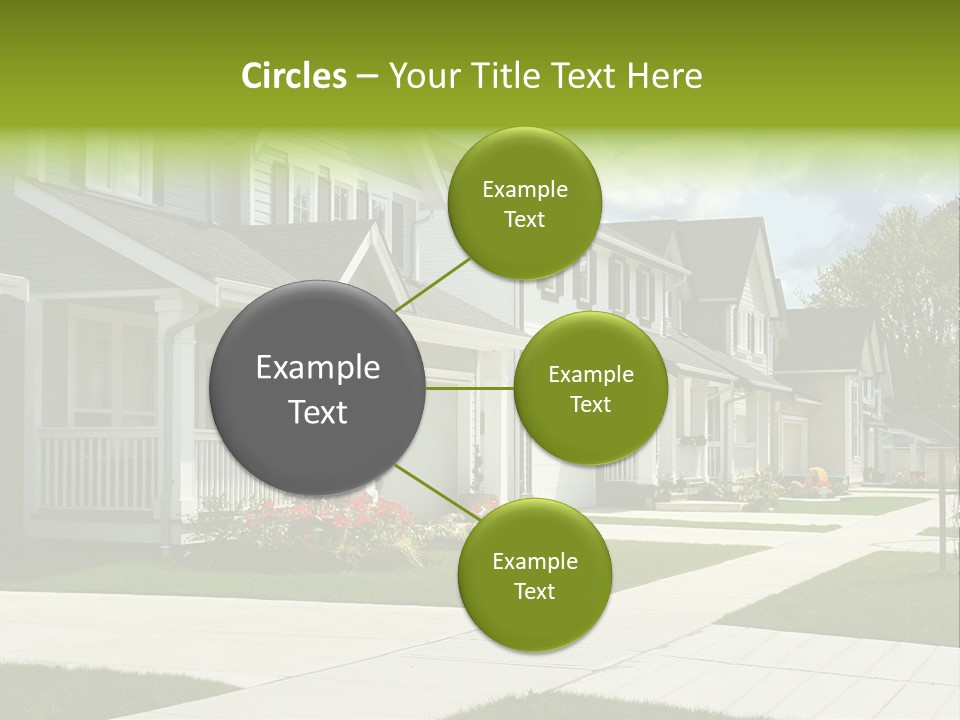 Circles – Your Title Text Here

Example Text

Example Text

Example Text

Example Text